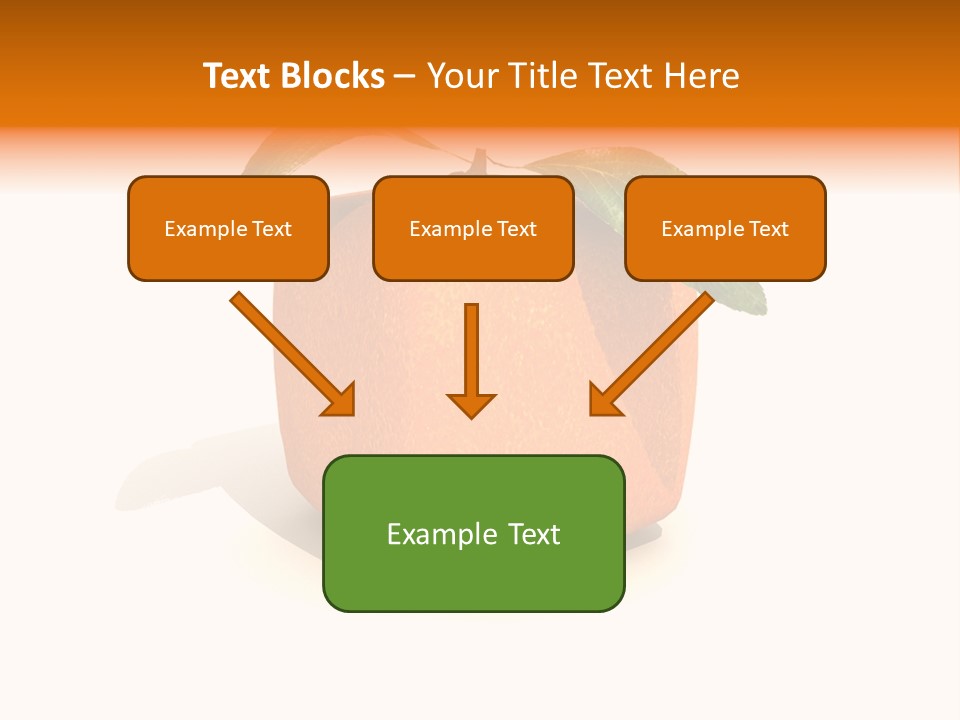 Text Blocks – Your Title Text Here

Example Text

Example Text

Example Text

Example Text